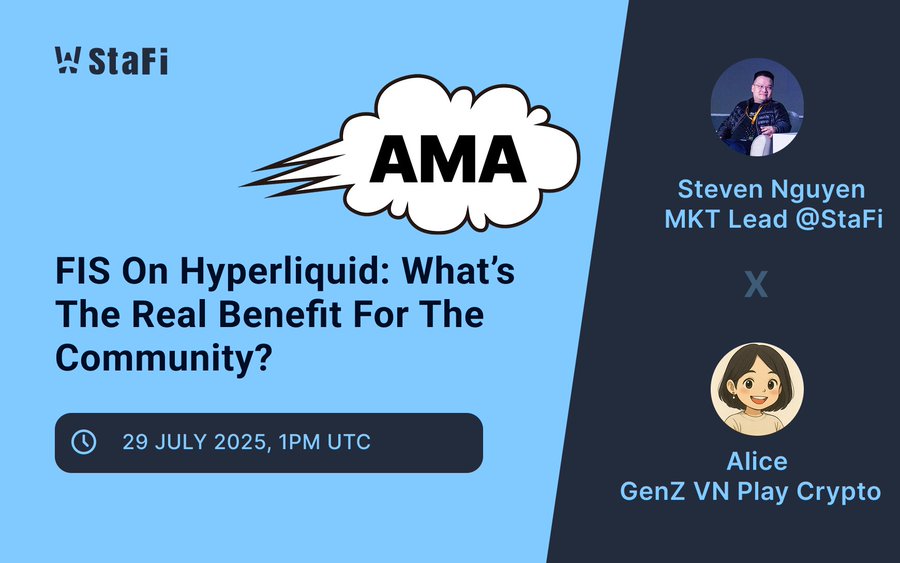 StaFi

AMA

FIS On Hyperliquid: What's The Real Benefit For The Community?

29 JULY 2025, 1PM UTC

Steven Nguyen
MKT Lead @StaFi

X

Alice
GenZ VN Play Crypto